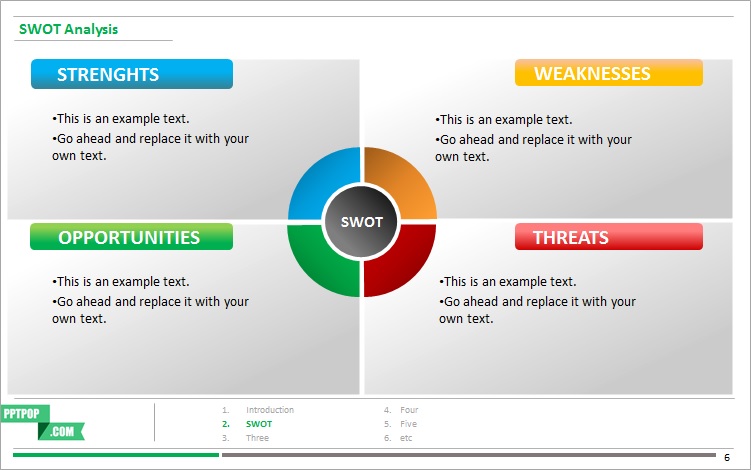 SWOT Analysis

STRENGHTS

•This is an example text.
•Go ahead and replace it with your own text.

WEAKNESSES

•This is an example text.
•Go ahead and replace it with your own text.

SWOT

OPPORTUNITIES

•This is an example text.
•Go ahead and replace it with your own text.

THREATS

•This is an example text.
•Go ahead and replace it with your own text.

PPTPOP
.COM

1. Introduction
2. SWOT
3. Three
4. Four
5. Five
6. etc

6